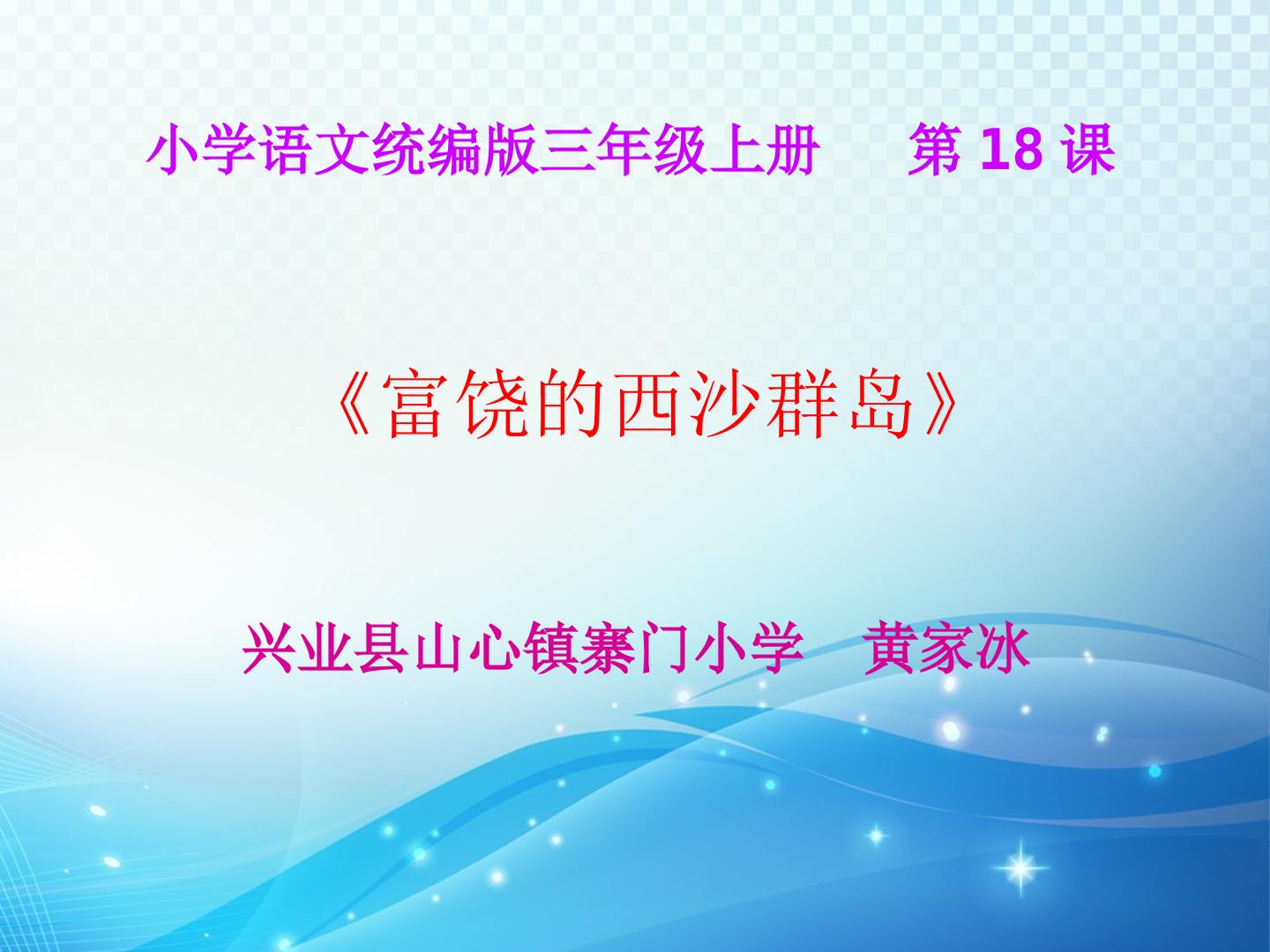 小学语文统编版三年级上册 第18课

《富饶的西沙群岛》

兴业县山心镇寨门小学 黄家冰